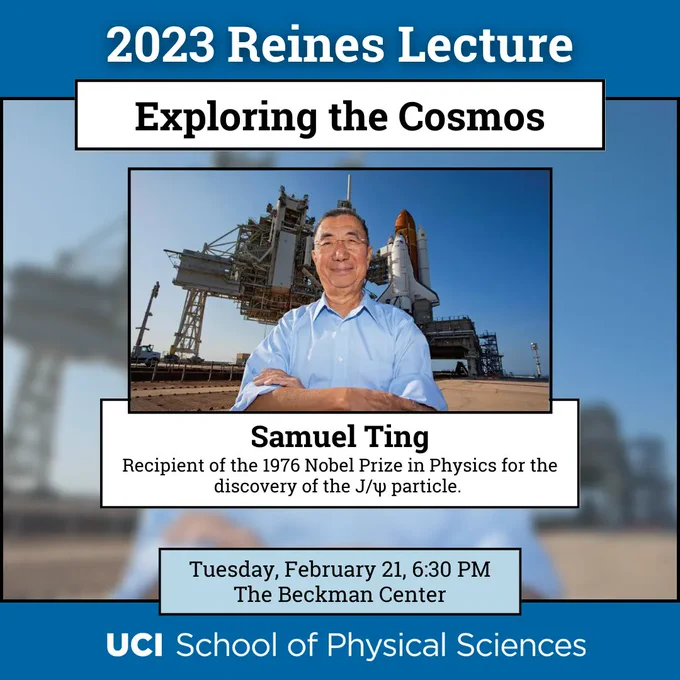 2023 Reines Lecture

Exploring the Cosmos

Samuel Ting

Recipient of the 1976 Nobel Prize in Physics for the discovery of the J/ψ particle.

Tuesday, February 21, 6:30 PM
The Beckman Center

UCI School of Physical Sciences